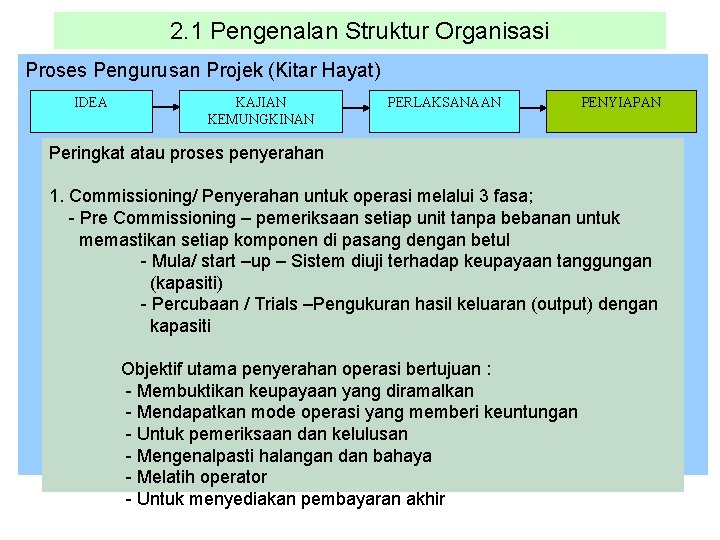 2.1 Pengenalan Struktur Organisasi

Proses Pengurusan Projek (Kitar Hayat)

IDEA

KAJIAN KEMUNGKINAN

PERLAKSANAAN

PENYIAPAN

Peringkat atau proses penyerahan

1. Commissioning/ Penyerahan untuk operasi melalui 3 fasa;
- Pre Commissioning – pemeriksaan setiap unit tanpa bebanan untuk memastikan setiap komponen di pasang dengan betul
- Mula/ start –up – Sistem diuji terhadap keupayaan tanggungan (kapasiti)
- Percubaan / Trials –Pengukuran hasil keluaran (output) dengan kapasiti

Objektif utama penyerahan operasi bertujuan :
- Membuktikan keupayaan yang diramalkan
- Mendapatkan mode operasi yang memberi keuntungan
- Untuk pemeriksaan dan kelulusan
- Mengenalpasti halangan dan bahaya
- Melatih operator
- Untuk menyediakan pembayaran akhir